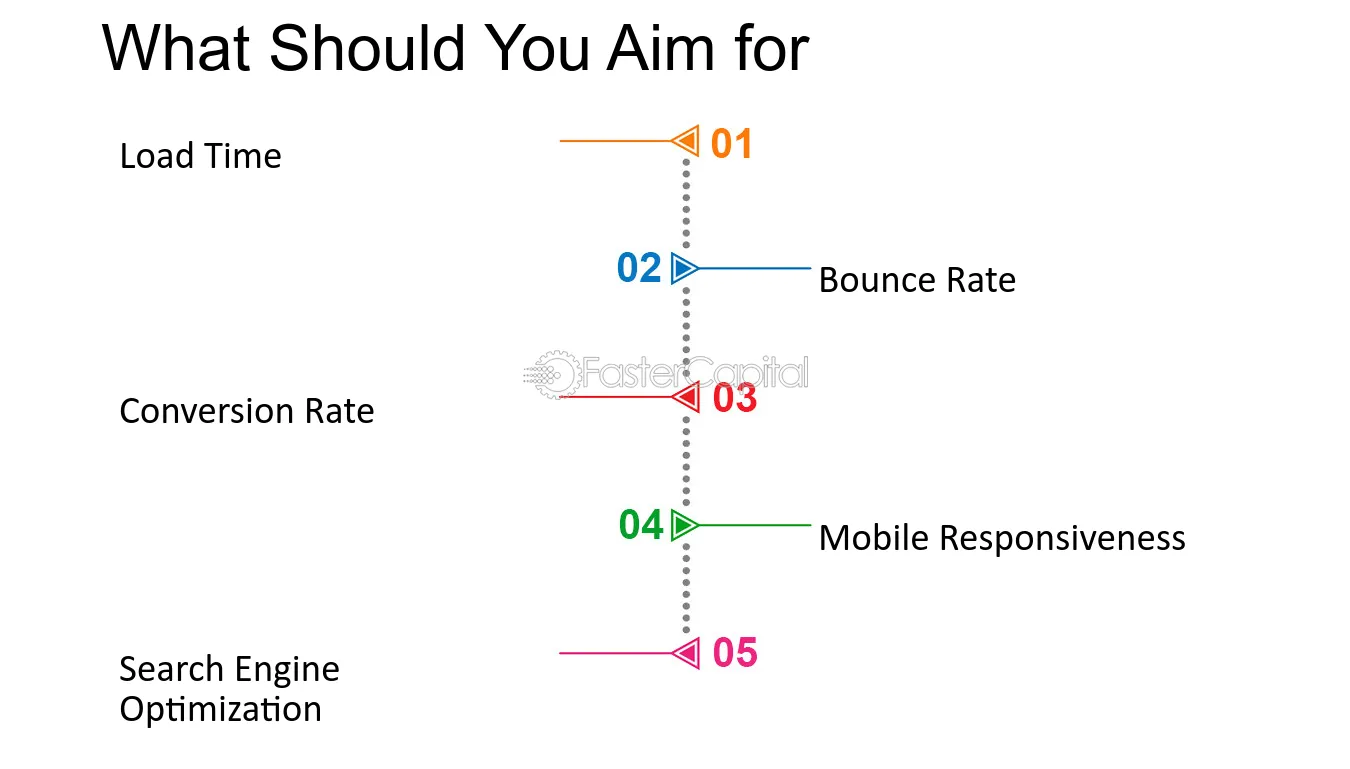 What Should You Aim for

Load Time

01

02

Bounce Rate

Conversion Rate

03

04

Mobile Responsiveness

Search Engine Optimization

05

FasterCapital